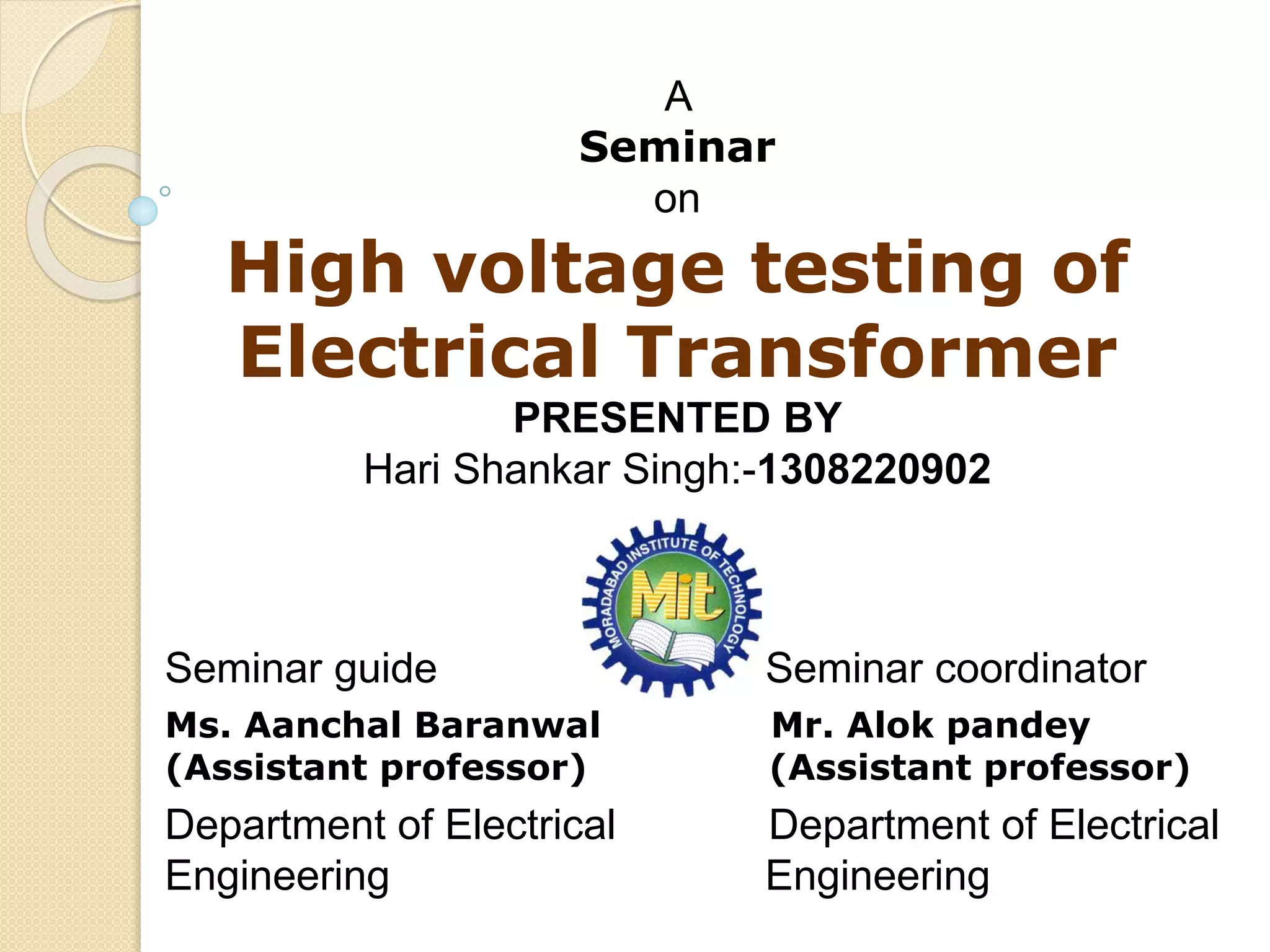 A
Seminar
on

High voltage testing of Electrical Transformer

PRESENTED BY
Hari Shankar Singh:-1308220902

MORADABAD INSTITUTE OF TECHNOLOGY
Mit

Seminar guide
Ms. Aanchal Baranwal
(Assistant professor)
Department of Electrical Engineering

Seminar coordinator
Mr. Alok pandey
(Assistant professor)
Department of Electrical Engineering